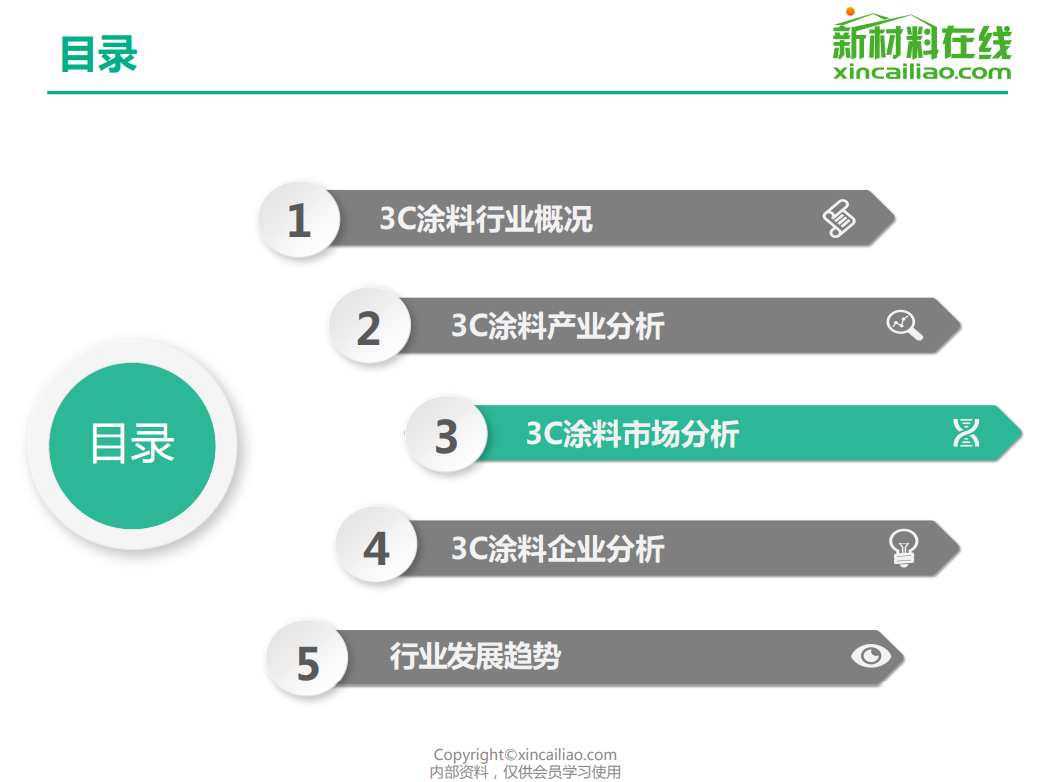 目录

新材料在线
xincailiao.com

目录

1 3C涂料行业概况

2 3C涂料产业分析

3 3C涂料市场分析

4 3C涂料企业分析

5 行业发展趋势

Copyright©xincailiao.com
内部资料，仅供会员学习使用